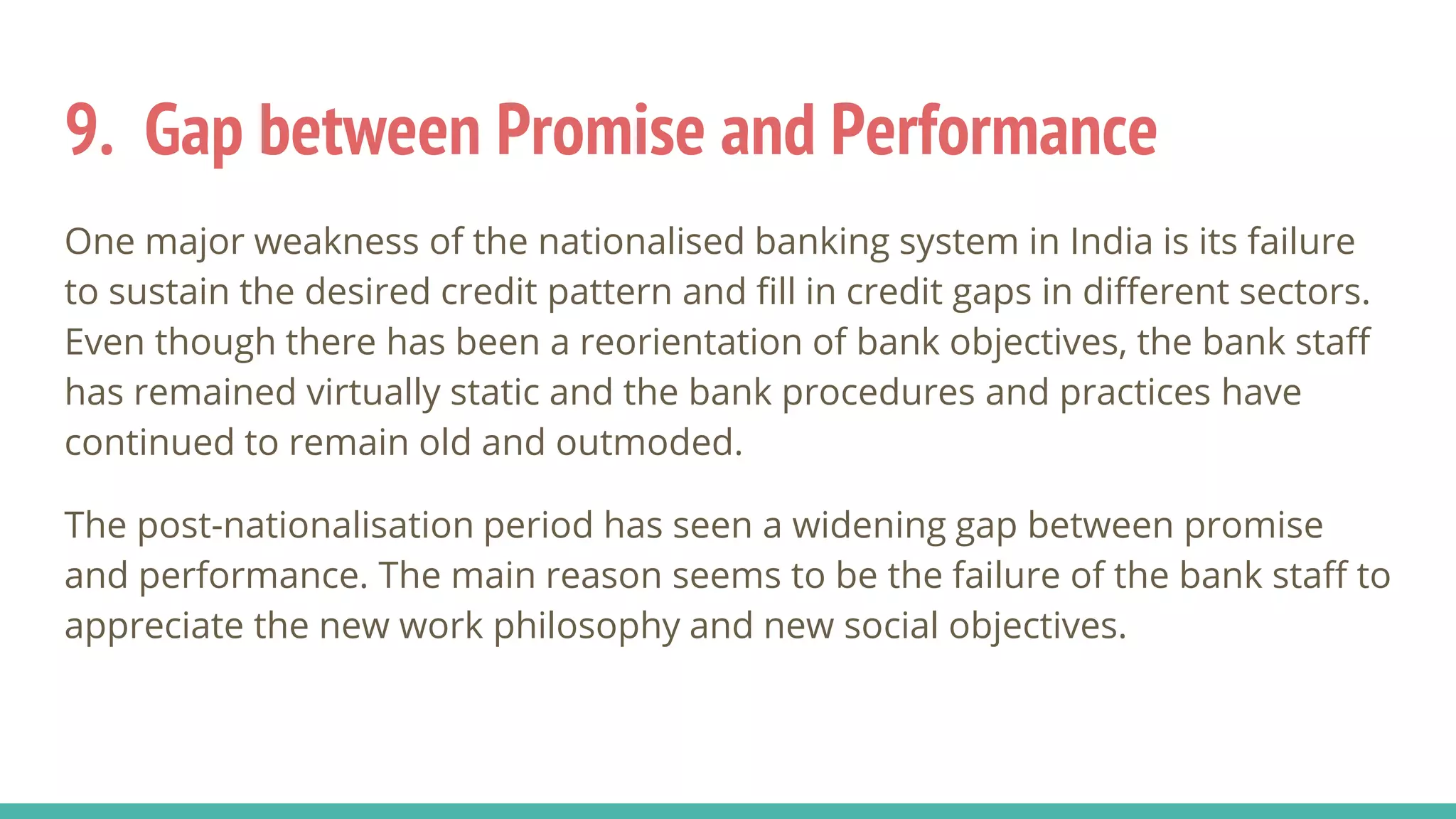 9. Gap between Promise and Performance

One major weakness of the nationalised banking system in India is its failure to sustain the desired credit pattern and fill in credit gaps in different sectors. Even though there has been a reorientation of bank objectives, the bank staff has remained virtually static and the bank procedures and practices have continued to remain old and outmoded.

The post-nationalisation period has seen a widening gap between promise and performance. The main reason seems to be the failure of the bank staff to appreciate the new work philosophy and new social objectives.